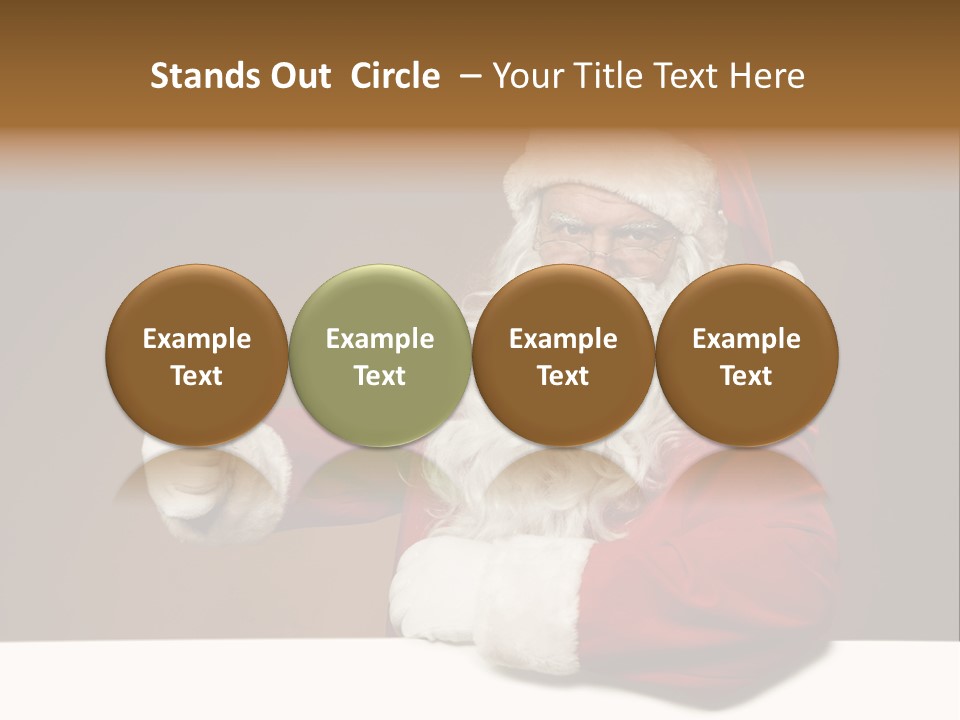 Stands Out Circle – Your Title Text Here

Example Text

Example Text

Example Text

Example Text